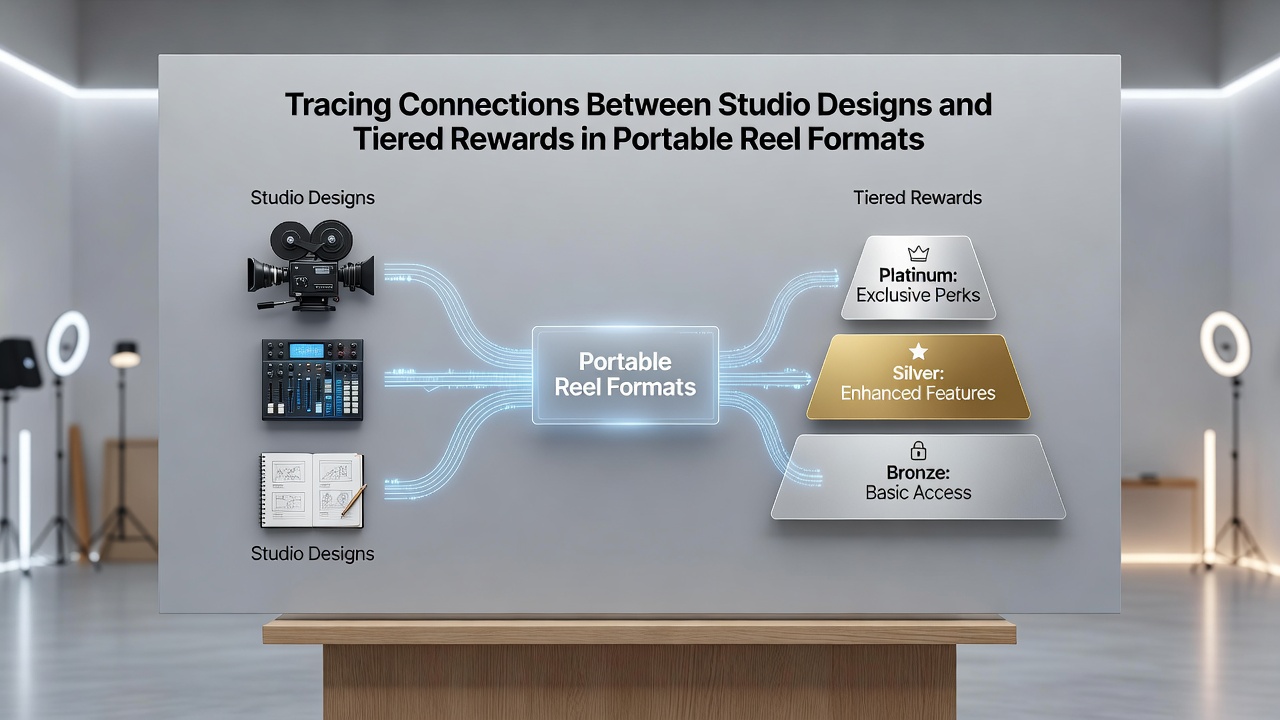 Tracing Connections Between Studio Designs and Tiered Rewards in Portable Reel Formats

Studio Designs

Studio Designs

Portable Reel Formats

Tiered Rewards

Platinum:
Exclusive Perks

Silver:
Enhanced Features

Bronze:
Basic Access